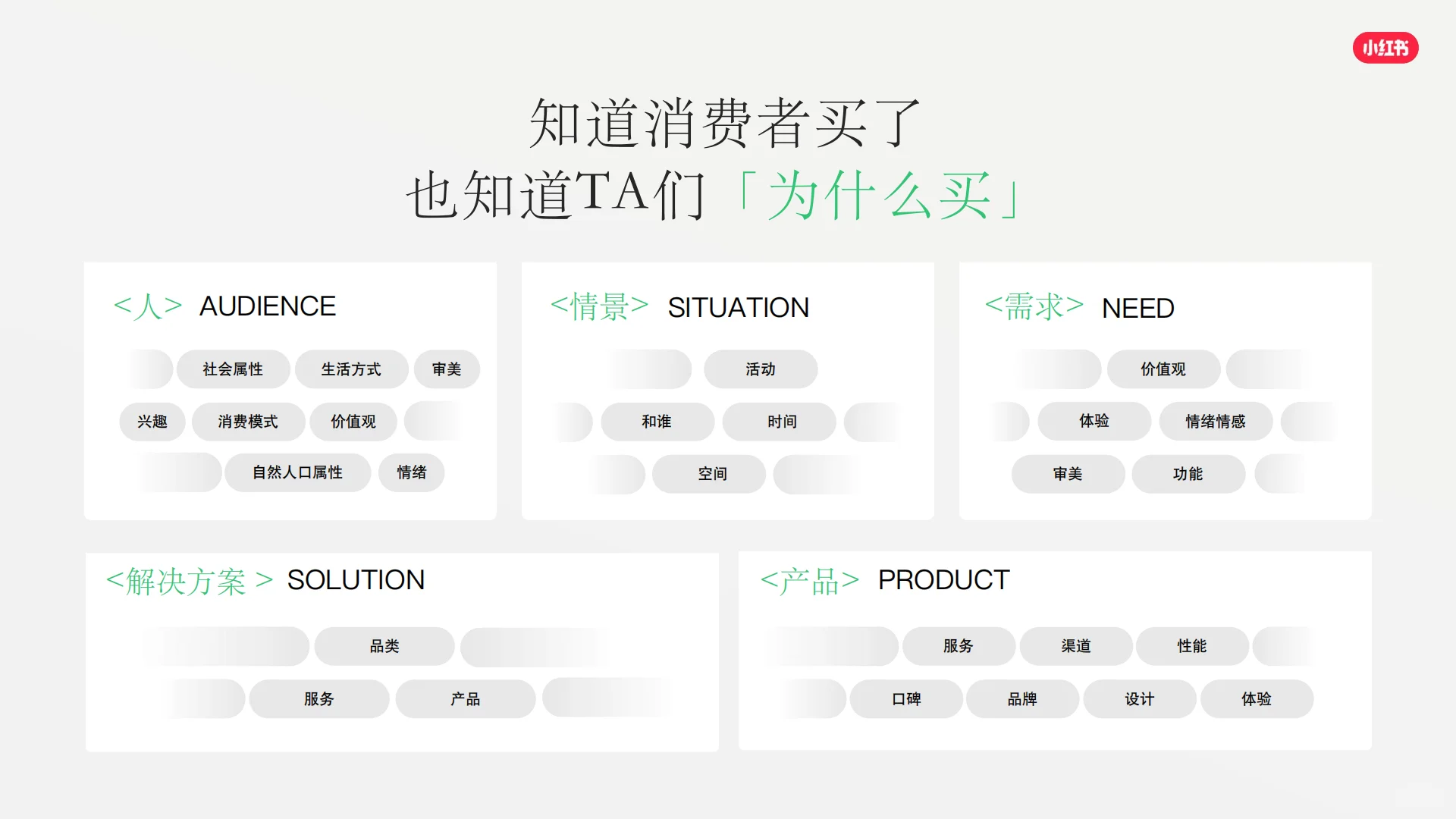 小红书

知道消费者买了
也知道TA们「为什么买」

<人> AUDIENCE

社会属性 生活方式 审美
兴趣 消费模式 价值观
自然人口属性 情绪

<情景> SITUATION

活动
和谁 时间
空间

<需求> NEED

价值观
体验 情绪情感
审美 功能

<解决方案 > SOLUTION

品类
服务 产品

<产品> PRODUCT

服务 渠道 性能
口碑 品牌 设计 体验